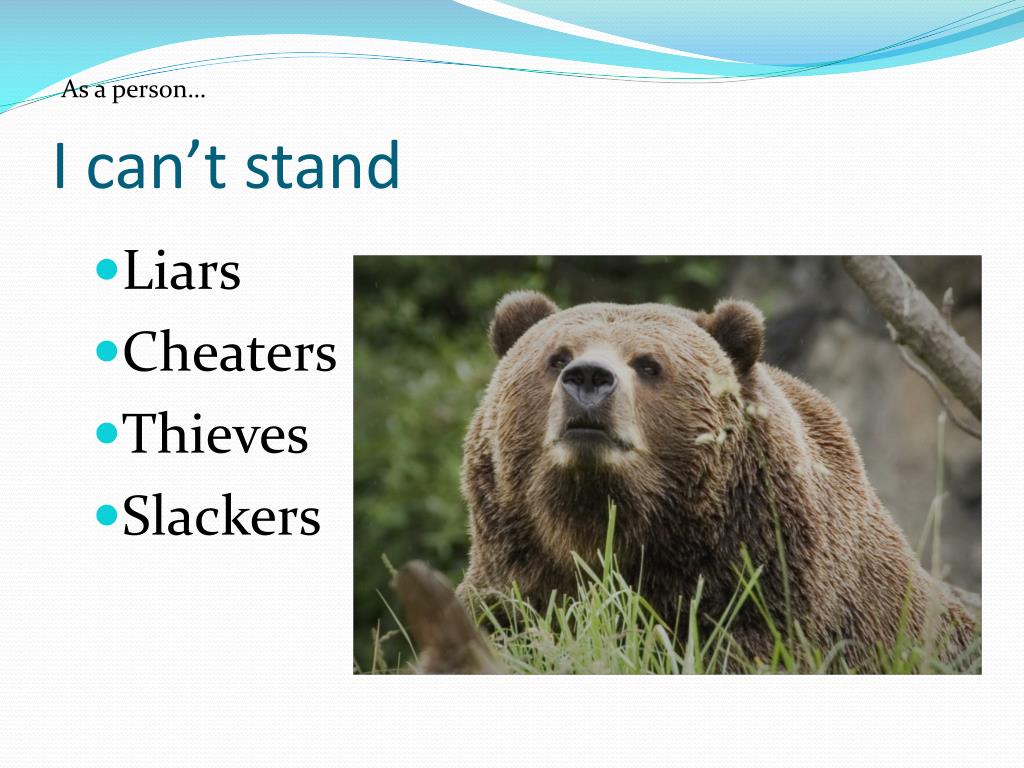 As a person…

I can’t stand

- Liars
- Cheaters
- Thieves
- Slackers